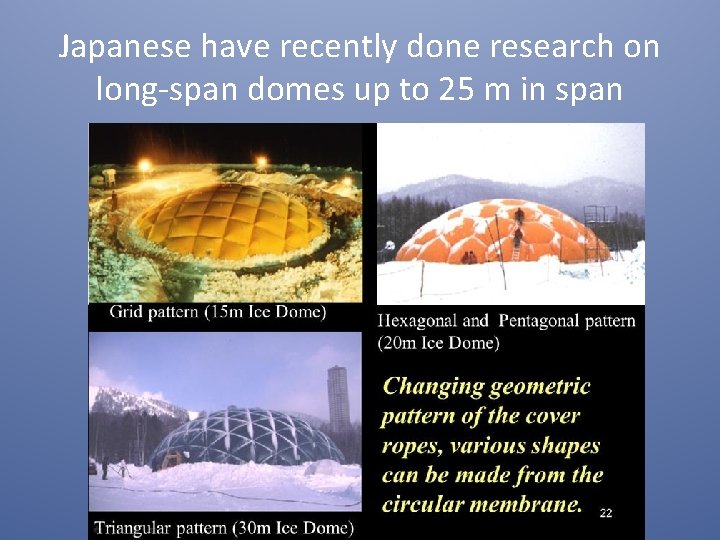 Japanese have recently done research on long-span domes up to 25 m in span

Grid pattern (15m Ice Dome)

Hexagonal and Pentagonal pattern (20m Ice Dome)

Triangular pattern (30m Ice Dome)

Changing geometric pattern of the cover ropes, various shapes can be made from the circular membrane.

22